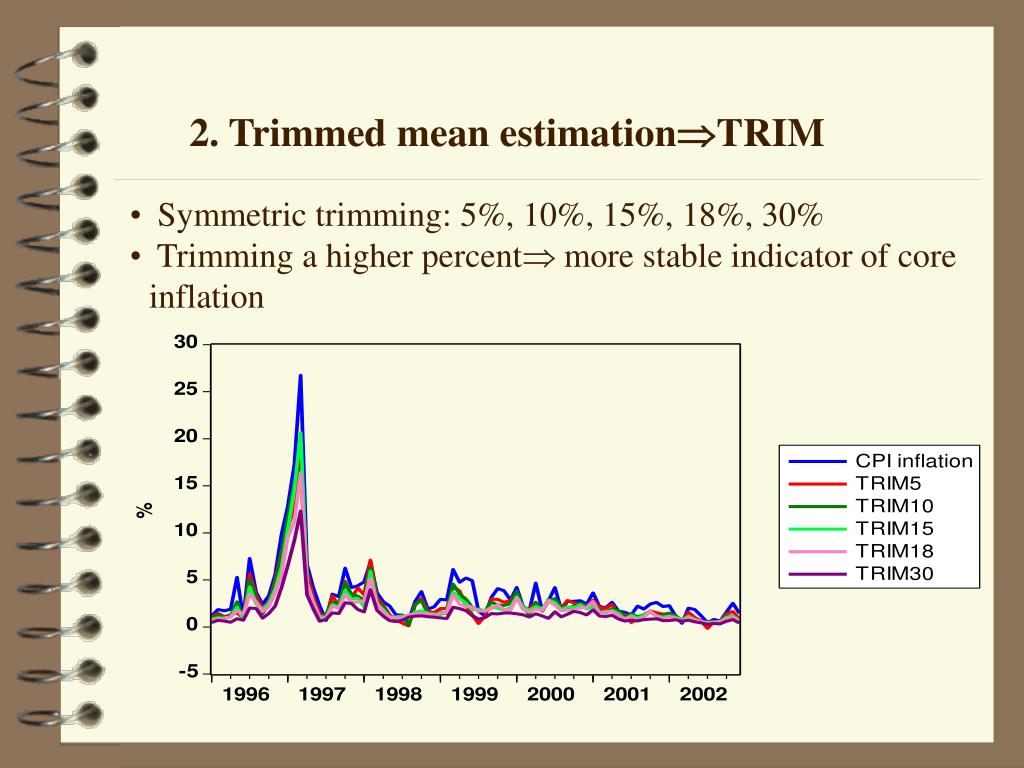 2. Trimmed mean estimation$\Rightarrow$TRIM

• Symmetric trimming: 5%, 10%, 15%, 18%, 30%
• Trimming a higher percent$\Rightarrow$ more stable indicator of core inflation

30
25
20
15
10
5
0
-5
%
1996 1997 1998 1999 2000 2001 2002

CPI inflation
TRIM5
TRIM10
TRIM15
TRIM18
TRIM30